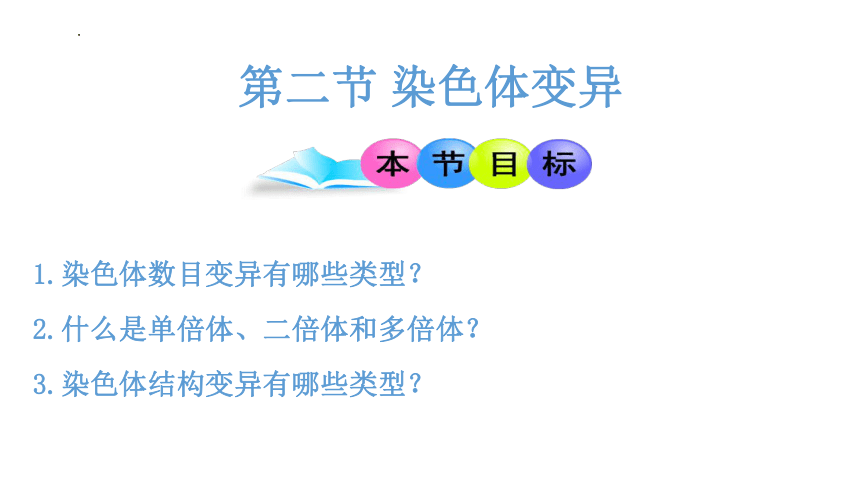 第二节 染色体变异

本节目标

1.染色体数目变异有哪些类型？

2.什么是单倍体、二倍体和多倍体？

3.染色体结构变异有哪些类型？